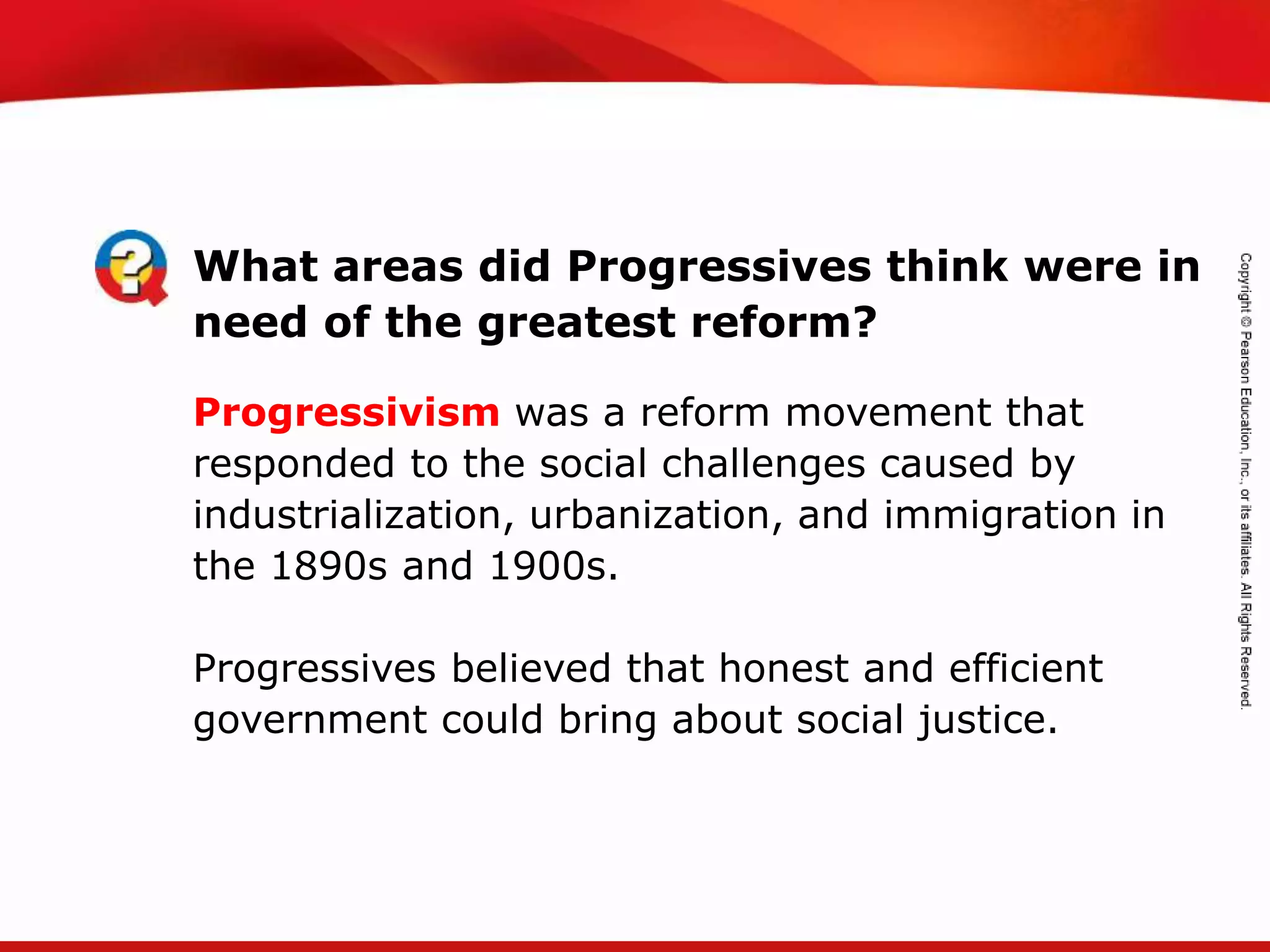 What areas did Progressives think were in need of the greatest reform?

Progressivism was a reform movement that responded to the social challenges caused by industrialization, urbanization, and immigration in the 1890s and 1900s.

Progressives believed that honest and efficient government could bring about social justice.

Copyright © Pearson Education, Inc., or its affiliates. All Rights Reserved.